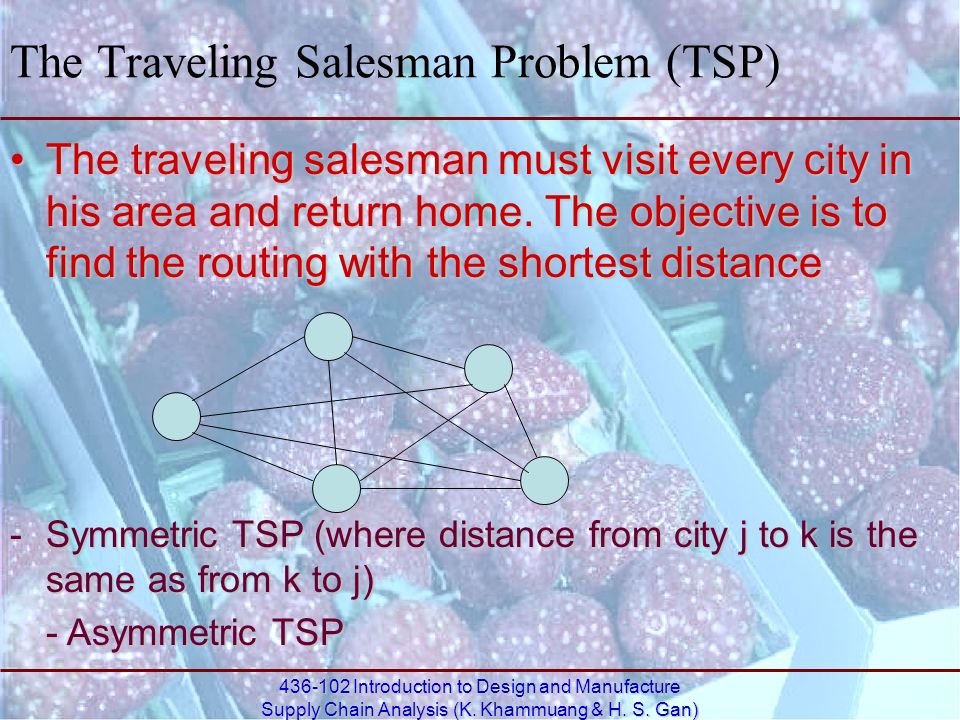 The Traveling Salesman Problem (TSP)

• The traveling salesman must visit every city in his area and return home. The objective is to find the routing with the shortest distance

- Symmetric TSP (where distance from city j to k is the same as from k to j)

- Asymmetric TSP

436-102 Introduction to Design and Manufacture
Supply Chain Analysis (K. Khammuang & H. S. Gan)